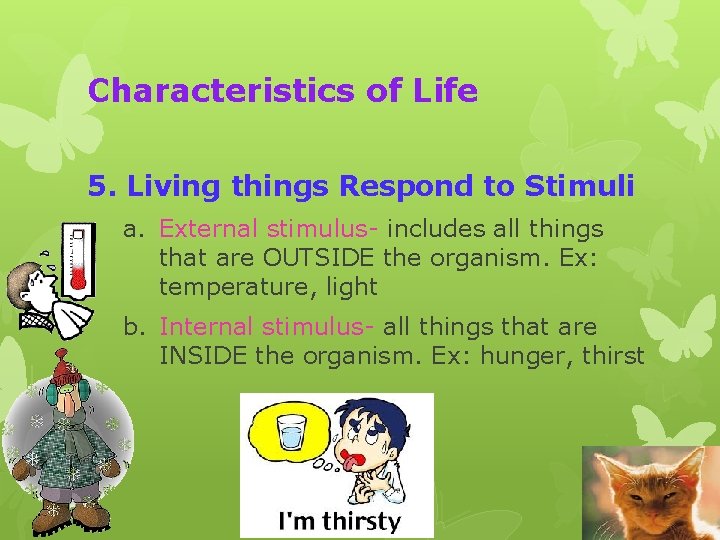 Characteristics of Life

5. Living things Respond to Stimuli

a. External stimulus- includes all things that are OUTSIDE the organism. Ex: temperature, light

b. Internal stimulus- all things that are INSIDE the organism. Ex: hunger, thirst

I'm thirsty